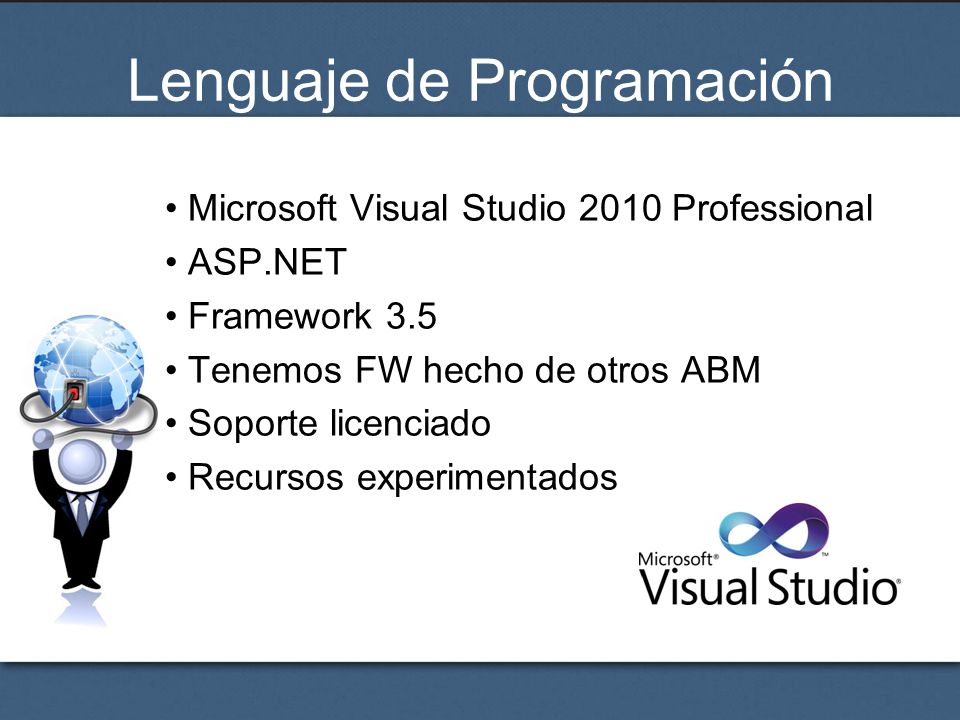 Lenguaje de Programación

• Microsoft Visual Studio 2010 Professional
• ASP.NET
• Framework 3.5
• Tenemos FW hecho de otros ABM
• Soporte licenciado
• Recursos experimentados

Microsoft® Visual Studio®